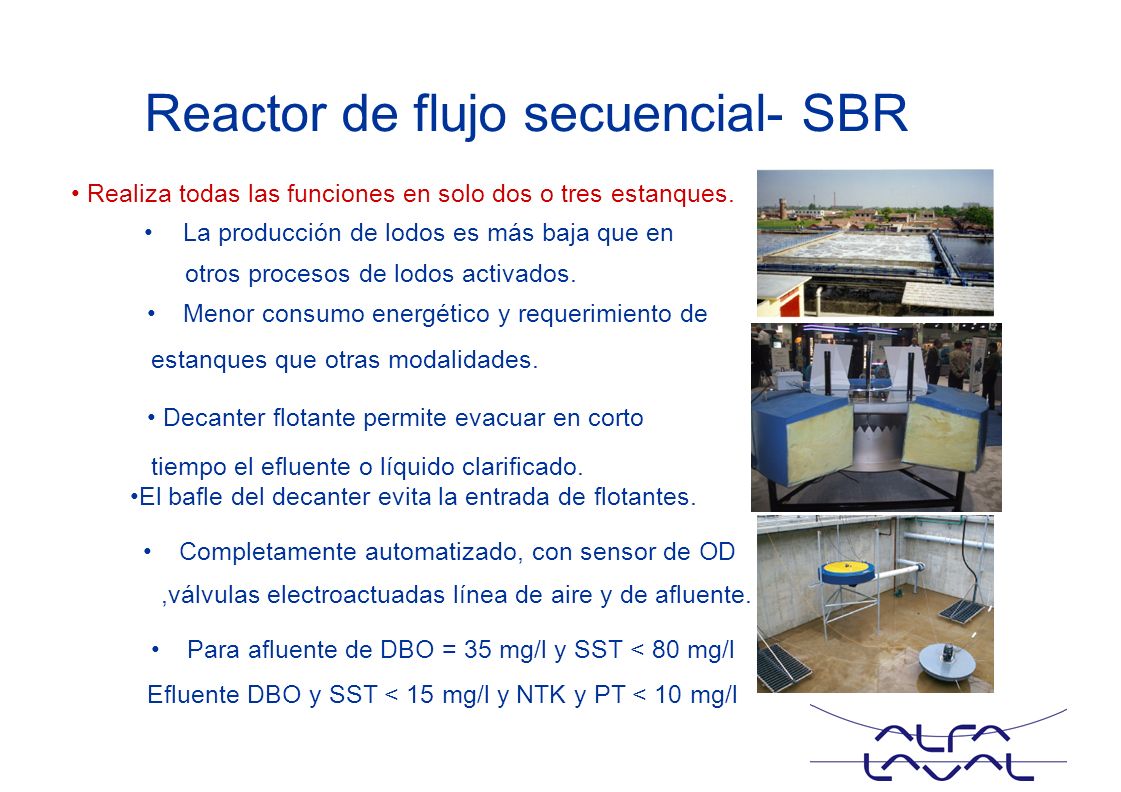 Reactor de flujo secuencial- SBR

• Realiza todas las funciones en solo dos o tres estanques.

• La producción de lodos es más baja que en otros procesos de lodos activados.

• Menor consumo energético y requerimiento de estanques que otras modalidades.

• Decanter flotante permite evacuar en corto tiempo el efluente o líquido clarificado.

•El bafle del decanter evita la entrada de flotantes.

• Completamente automatizado, con sensor de OD ,válvulas electroactuadas línea de aire y de afluente.

• Para afluente de DBO = 35 mg/l y SST < 80 mg/l Efluente DBO y SST < 15 mg/l y NTK y PT < 10 mg/l

ALFA LAVAL